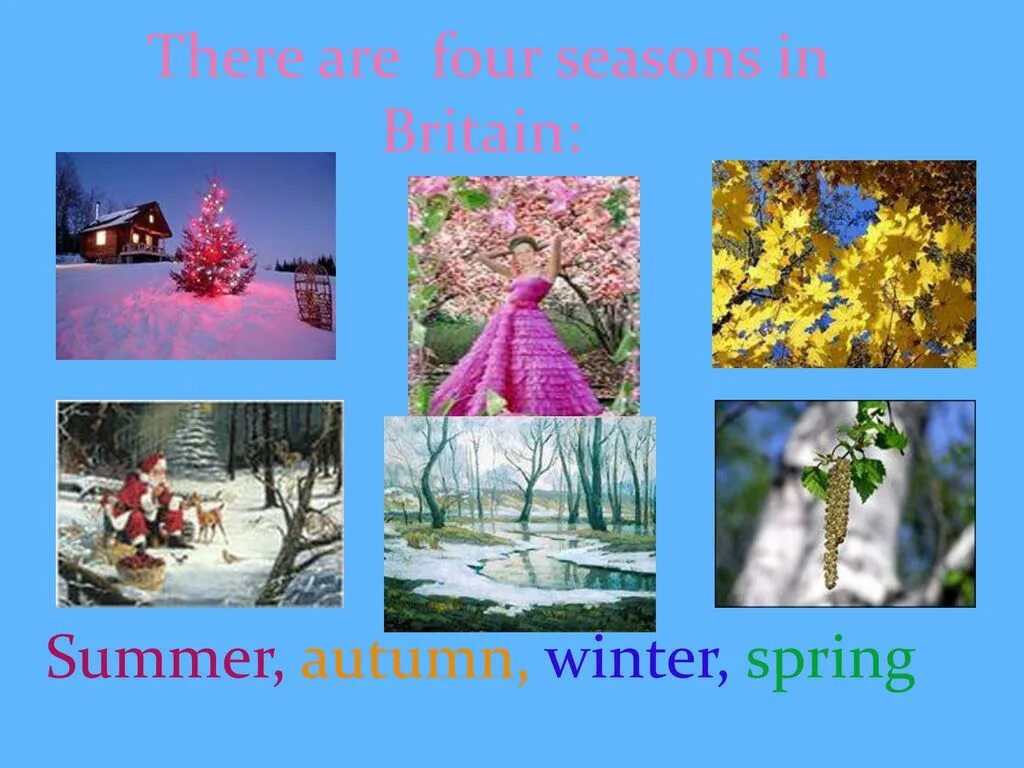 There are four seasons in Britain:

Summer, autumn, winter, spring